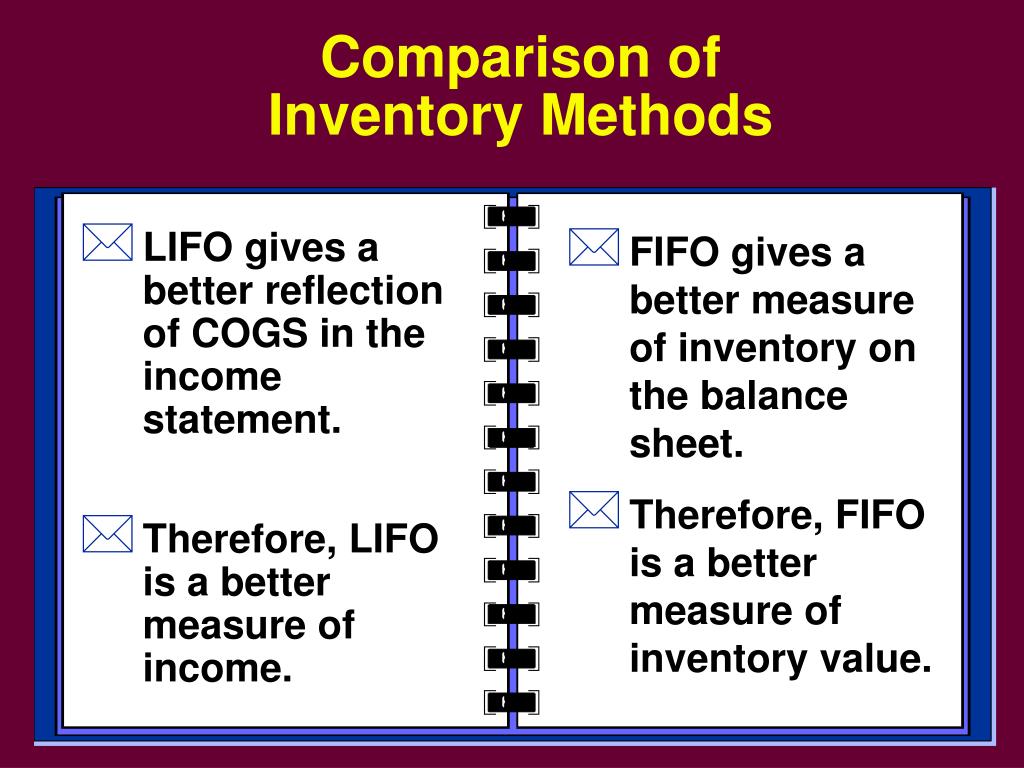 Comparison of Inventory Methods

LIFO gives a better reflection of COGS in the income statement.

Therefore, LIFO is a better measure of income.

FIFO gives a better measure of inventory on the balance sheet.

Therefore, FIFO is a better measure of inventory value.